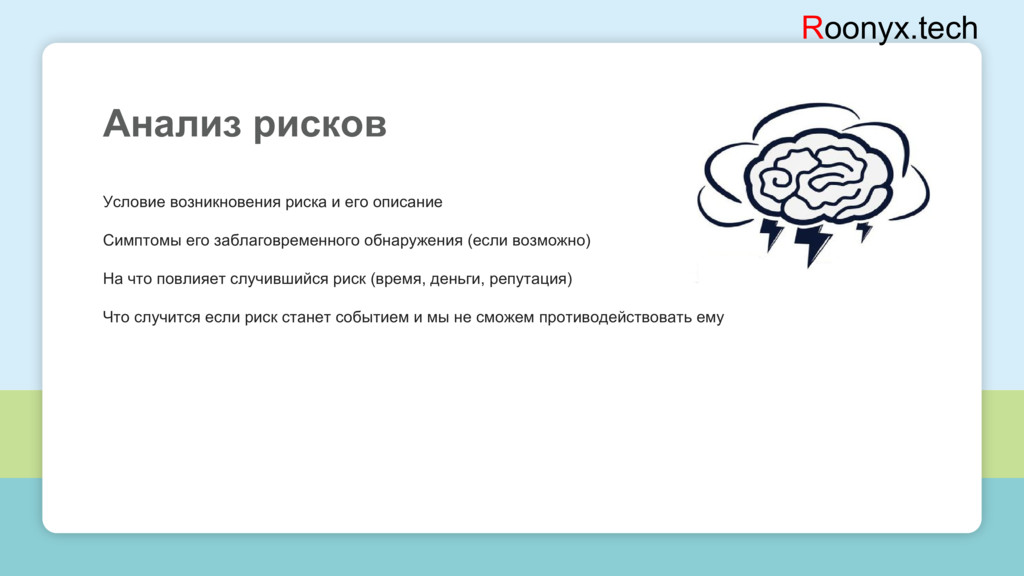 Roonyx.tech

Анализ рисков

Условие возникновения риска и его описание

Симптомы его заблаговременного обнаружения (если возможно)

На что повлияет случившийся риск (время, деньги, репутация)

Что случится если риск станет событием и мы не сможем противодействовать ему